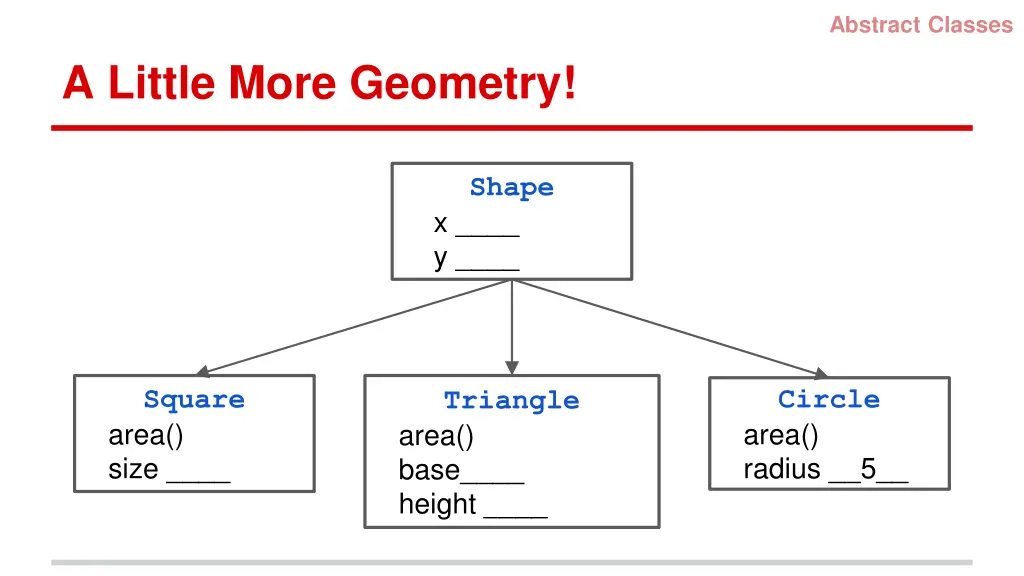 Abstract Classes

A Little More Geometry!

Shape
x ____
y ____

Square
area()
size ____

Triangle
area()
base____
height ____

Circle
area()
radius __5__